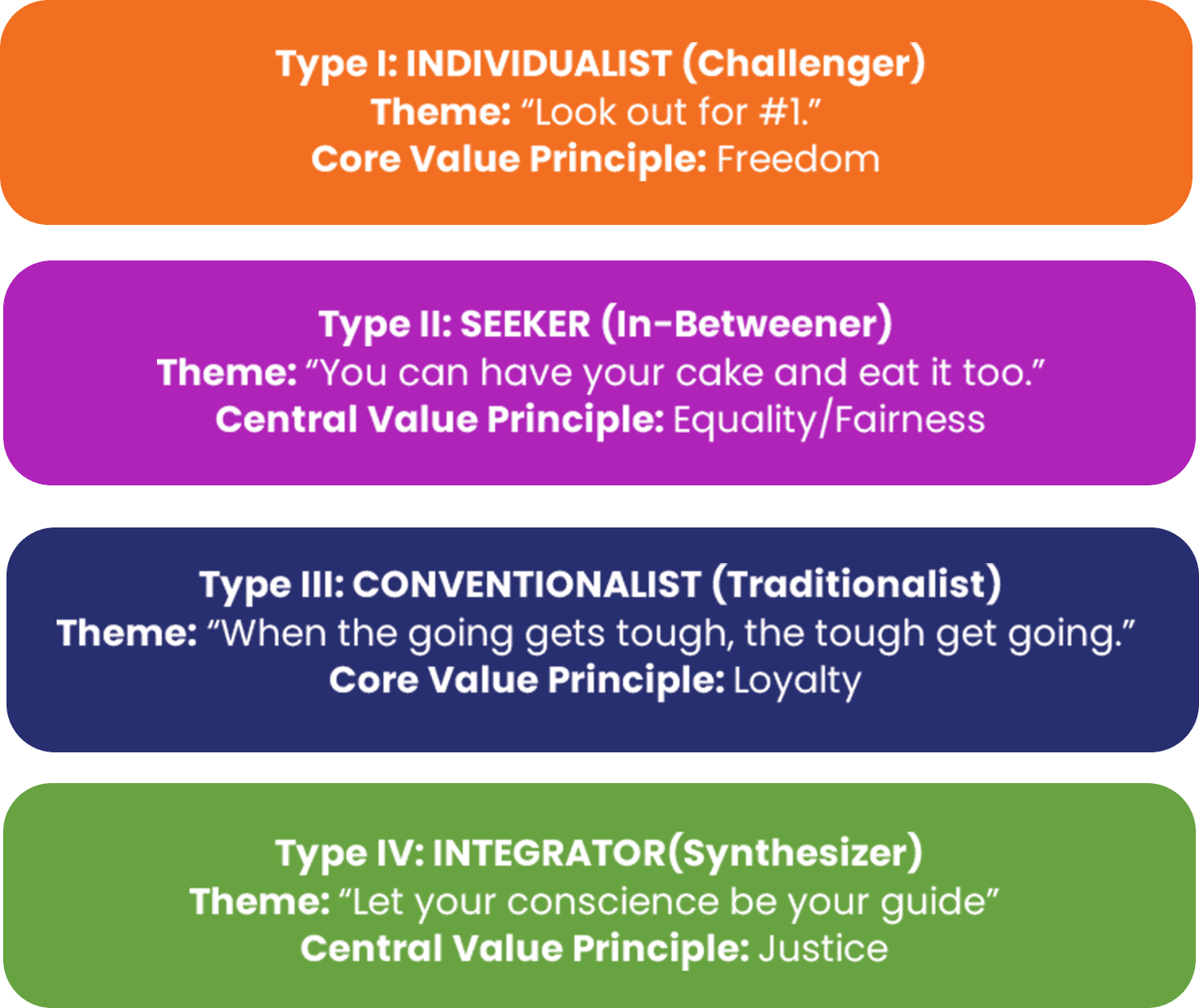 Type I: INDIVIDUALIST (Challenger)
Theme: “Look out for #1.”
Core Value Principle: Freedom

Type II: SEEKER (In-Betweener)
Theme: “You can have your cake and eat it too.”
Central Value Principle: Equality/Fairness

Type III: CONVENTIONALIST (Traditionalist)
Theme: “When the going gets tough, the tough get going.”
Core Value Principle: Loyalty

Type IV: INTEGRATOR(Synthesizer)
Theme: “Let your conscience be your guide”
Central Value Principle: Justice